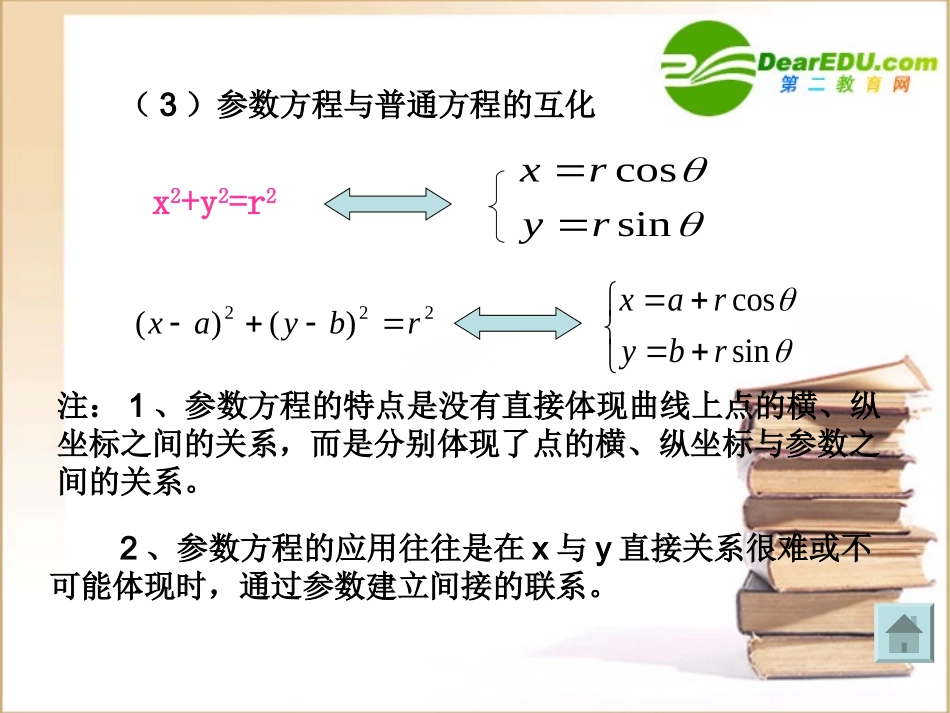 DearEDU.com
第二教育网

（3）参数方程与普通方程的互化

$x^2+y^2=r^2$

$\begin{cases} x = r\cos\theta \\ y = r\sin\theta \end{cases}$

$(x-a)^2+(y-b)^2=r^2$

$\begin{cases} x = a + r\cos\theta \\ y = b + r\sin\theta \end{cases}$

注：1、参数方程的特点是没有直接体现曲线上点的横、纵坐标之间的关系，而是分别体现了点的横、纵坐标与参数之间的关系。

2、参数方程的应用往往是在 x 与 y 直接关系很难或不可能体现时，通过参数建立间接的联系。